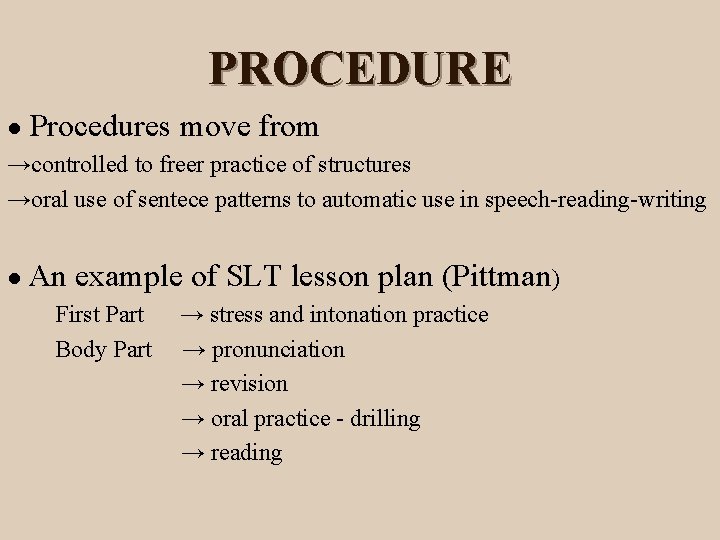 PROCEDURE

• Procedures move from
→controlled to freer practice of structures
→oral use of sentece patterns to automatic use in speech-reading-writing

• An example of SLT lesson plan (Pittman)
First Part → stress and intonation practice
Body Part → pronunciation
→ revision
→ oral practice - drilling
→ reading